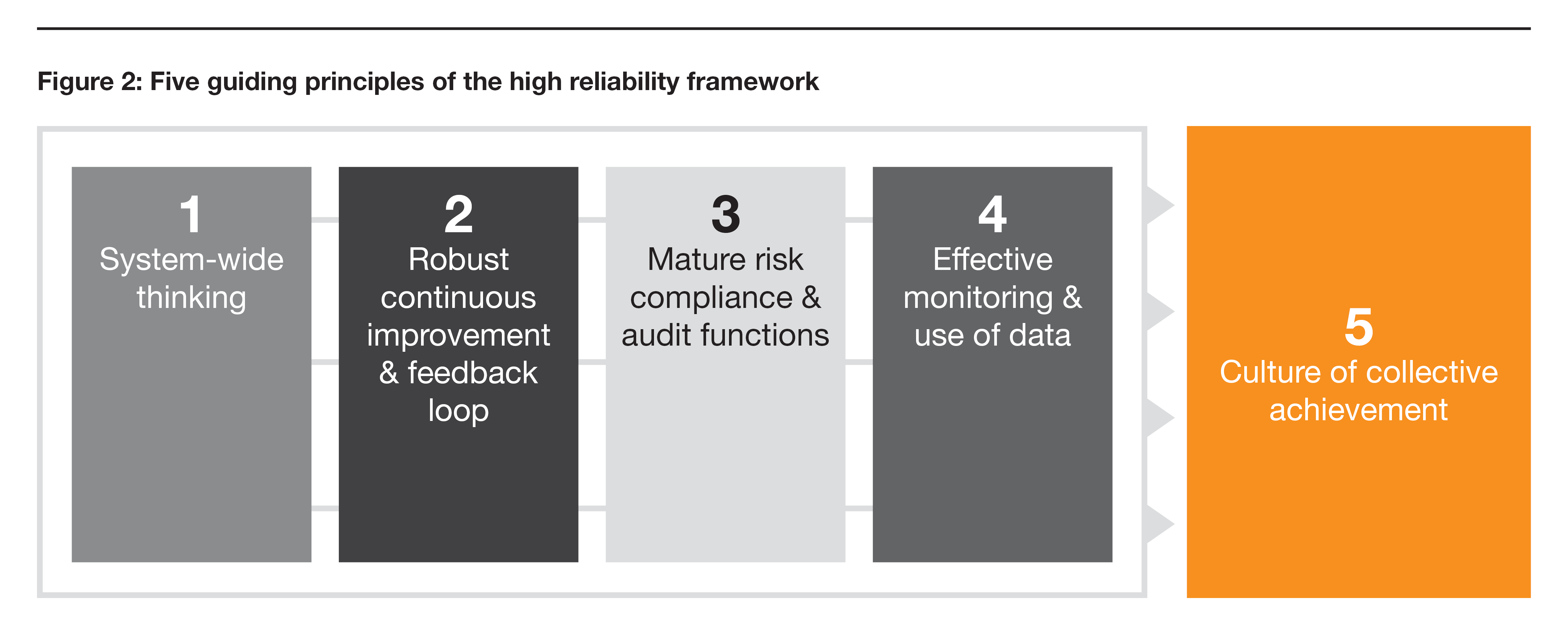 Figure 2: Five guiding principles of the high reliability framework

1
System-wide thinking

2
Robust continuous improvement & feedback loop

3
Mature risk compliance & audit functions

4
Effective monitoring & use of data

5
Culture of collective achievement